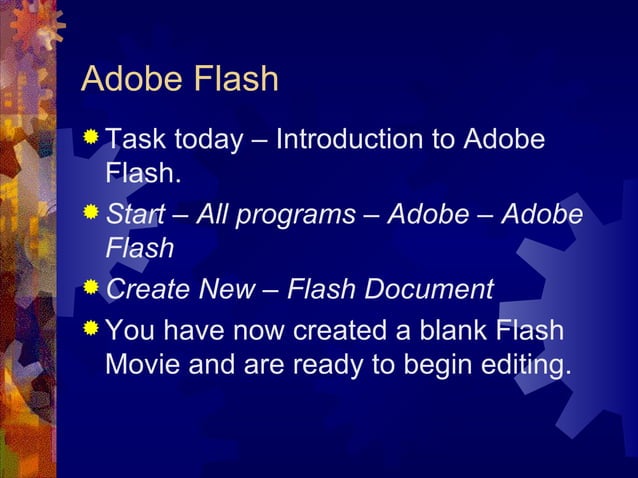 Adobe Flash

Task today – Introduction to Adobe Flash.

Start – All programs – Adobe – Adobe Flash

Create New – Flash Document

You have now created a blank Flash Movie and are ready to begin editing.